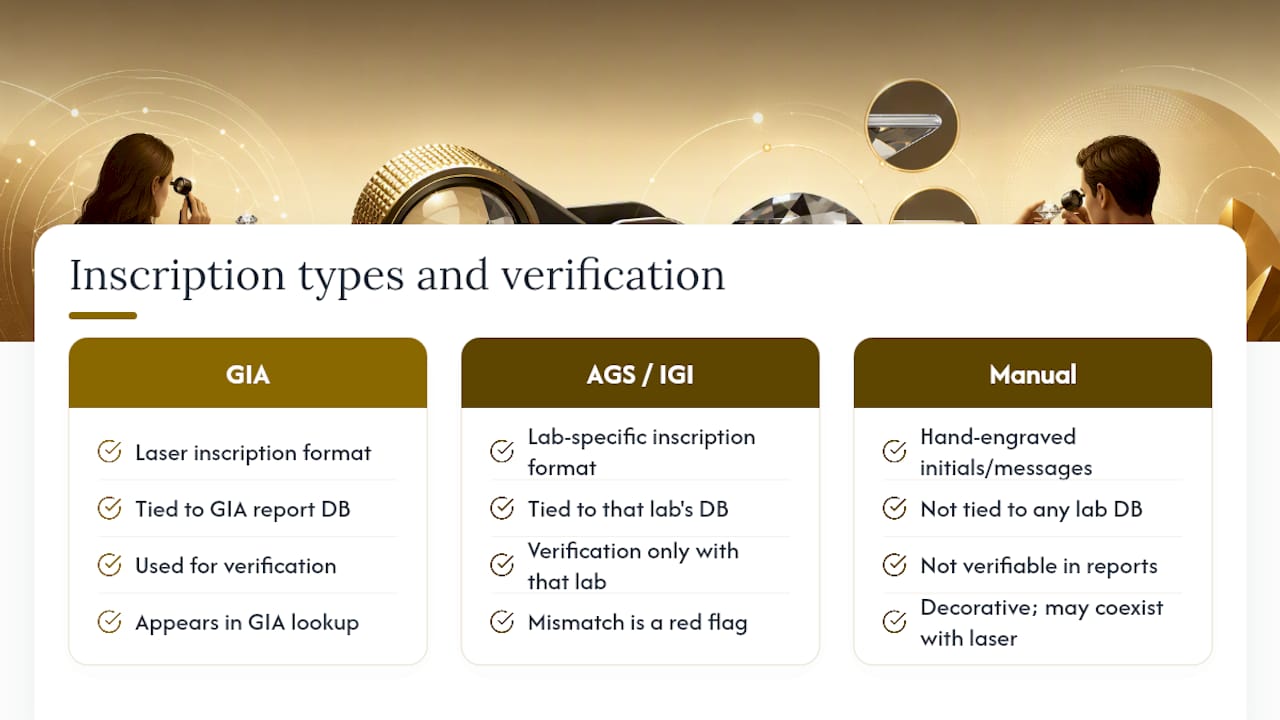 Inscription types and verification

GIA

Laser inscription format

Tied to GIA report DB

Used for verification

Appears in GIA lookup

AGS / IGI

Lab-specific inscription format

Tied to that lab's DB

Verification only with that lab

Mismatch is a red flag

Manual

Hand-engraved initials/messages

Not tied to any lab DB

Not verifiable in reports

Decorative; may coexist with laser